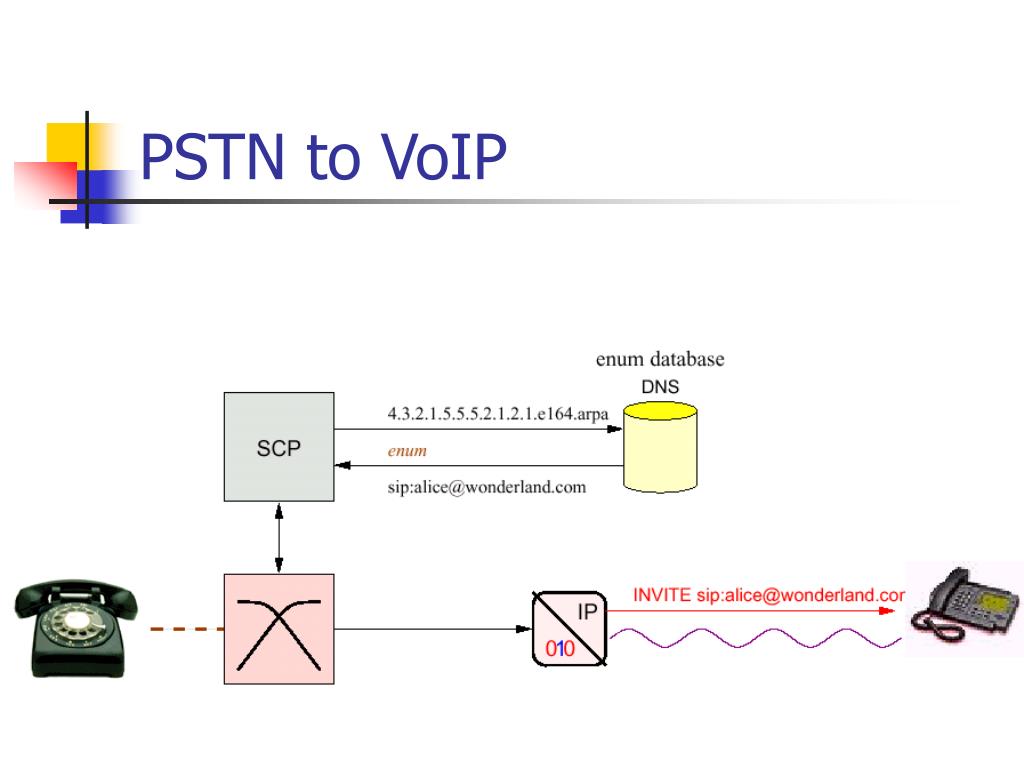 PSTN to VoIP

enum database
DNS

SCP

4.3.2.1.5.5.5.2.1.2.1.e164.arpa

enum

sip:alice@wonderland.com

IP
010

INVITE sip:alice@wonderland.cor